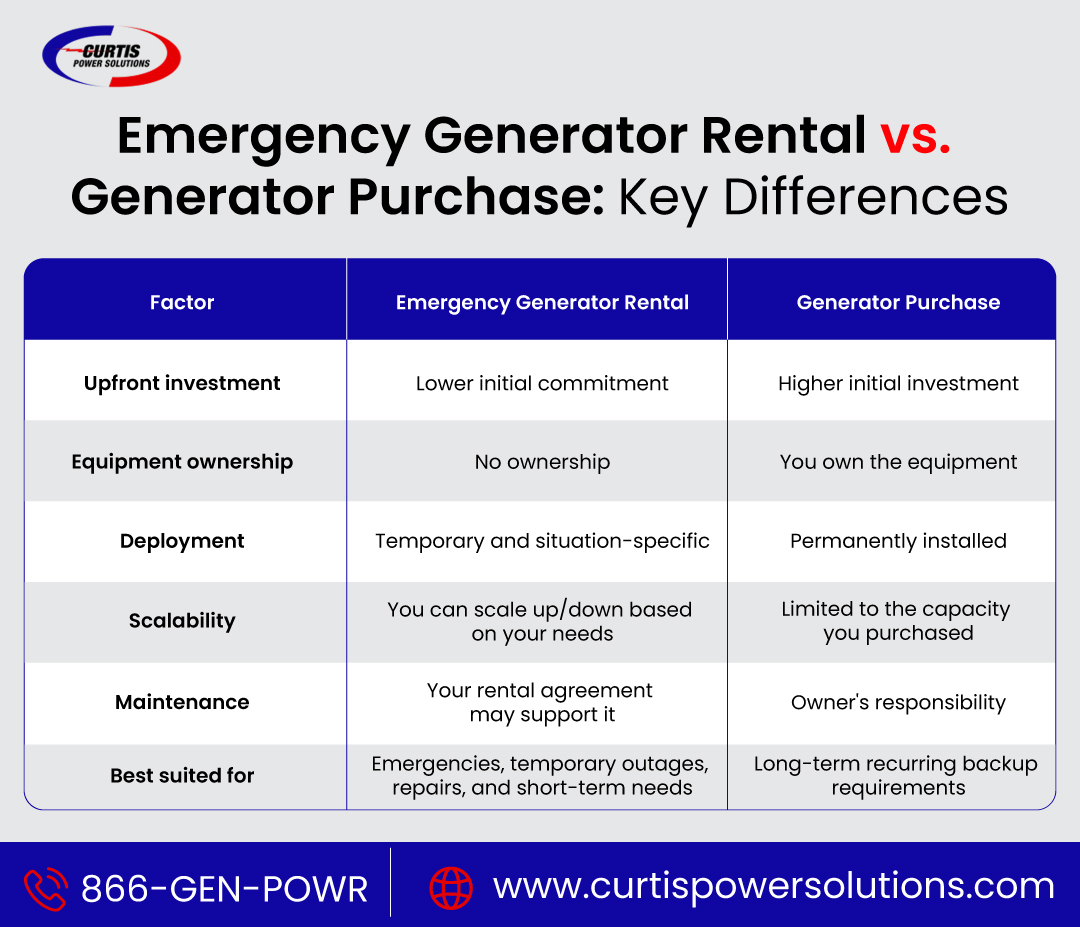 CURTIS
POWER SOLUTIONS

Emergency Generator Rental vs. Generator Purchase: Key Differences

| Factor | Emergency Generator Rental | Generator Purchase |
|---|---|---|
| Upfront investment | Lower initial commitment | Higher initial investment |
| Equipment ownership | No ownership | You own the equipment |
| Deployment | Temporary and situation-specific | Permanently installed |
| Scalability | You can scale up/down based on your needs | Limited to the capacity you purchased |
| Maintenance | Your rental agreement may support it | Owner's responsibility |
| Best suited for | Emergencies, temporary outages, repairs, and short-term needs | Long-term recurring backup requirements |

866-GEN-POWR

www.curtispowersolutions.com